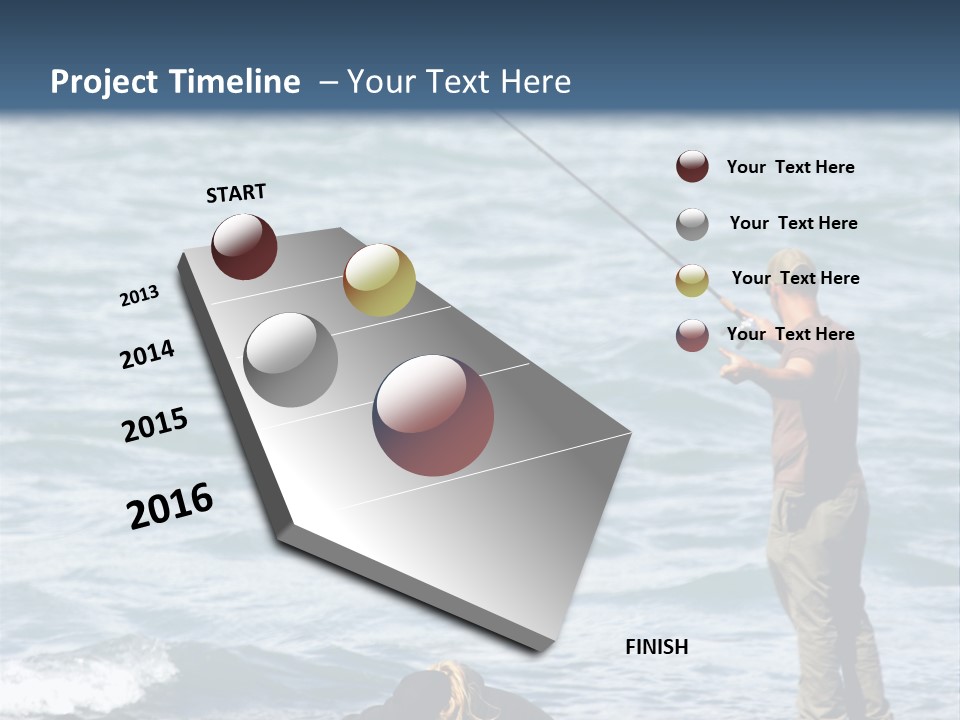 Project Timeline – Your Text Here

START

2013

2014

2015

2016

FINISH

Your Text Here

Your Text Here

Your Text Here

Your Text Here